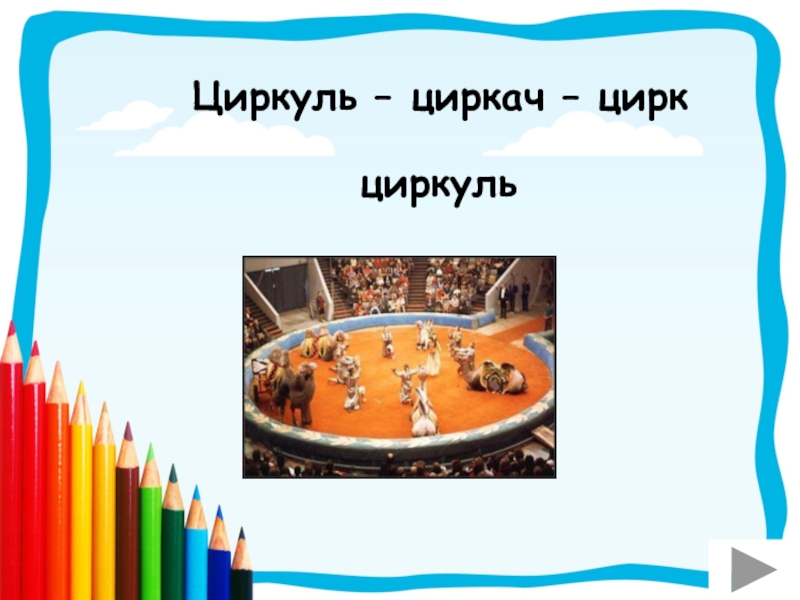 Циркуль – циркач – цирк

циркуль